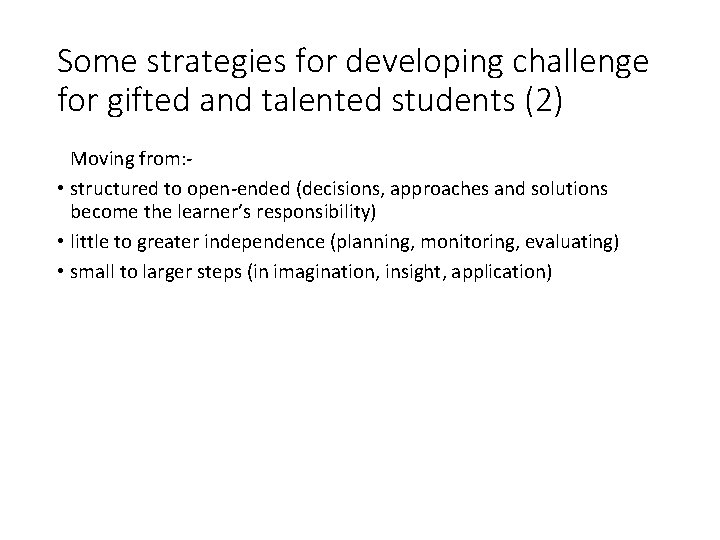 Some strategies for developing challenge for gifted and talented students (2)

Moving from:-

• structured to open-ended (decisions, approaches and solutions become the learner's responsibility)
• little to greater independence (planning, monitoring, evaluating)
• small to larger steps (in imagination, insight, application)